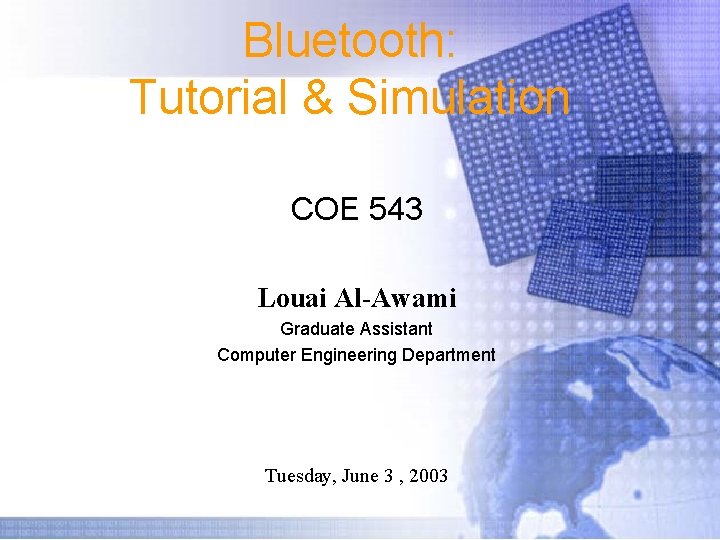 Bluetooth:
Tutorial & Simulation

COE 543

Louai Al-Awami
Graduate Assistant
Computer Engineering Department

Tuesday, June 3 , 2003